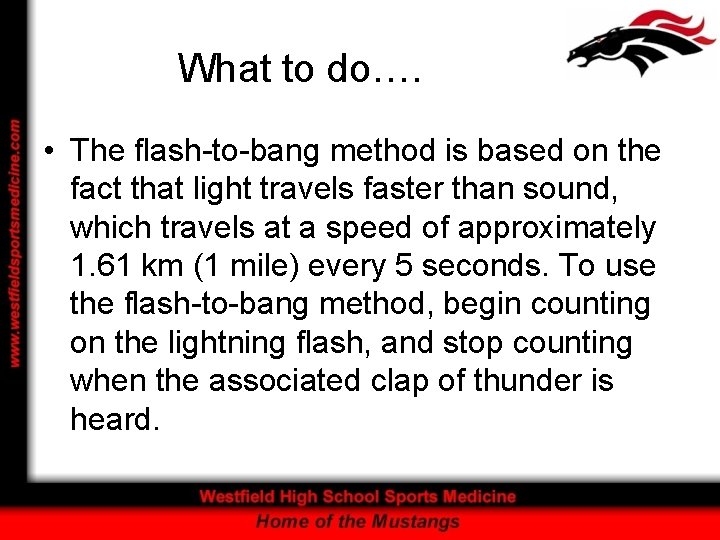 www.westfieldsportsmedicine.com

What to do….

• The flash-to-bang method is based on the fact that light travels faster than sound, which travels at a speed of approximately 1.61 km (1 mile) every 5 seconds. To use the flash-to-bang method, begin counting on the lightning flash, and stop counting when the associated clap of thunder is heard.

Westfield High School Sports Medicine
Home of the Mustangs